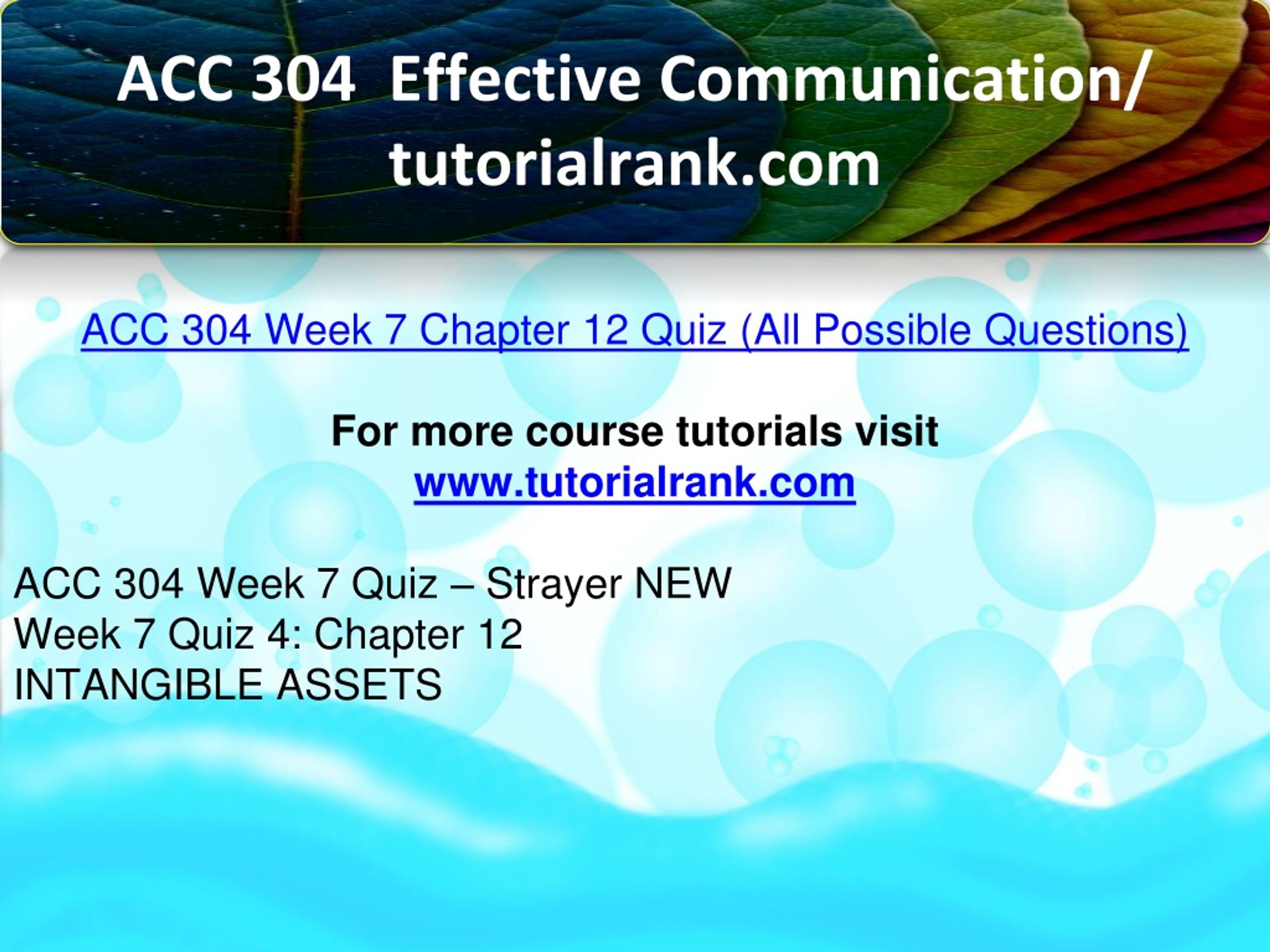 ACC 304 Effective Communication/ tutorialrank.com

ACC 304 Week 7 Chapter 12 Quiz (All Possible Questions)

For more course tutorials visit
www.tutorialrank.com

ACC 304 Week 7 Quiz – Strayer NEW
Week 7 Quiz 4: Chapter 12
INTANGIBLE ASSETS